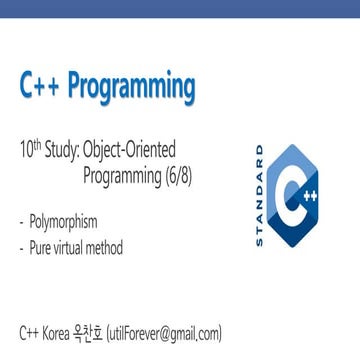 C++ Programming

10th Study: Object-Oriented Programming (6/8)

- Polymorphism
- Pure virtual method

STANDARD

C++

C++ Korea 옥찬호 (utilForever@gmail.com)